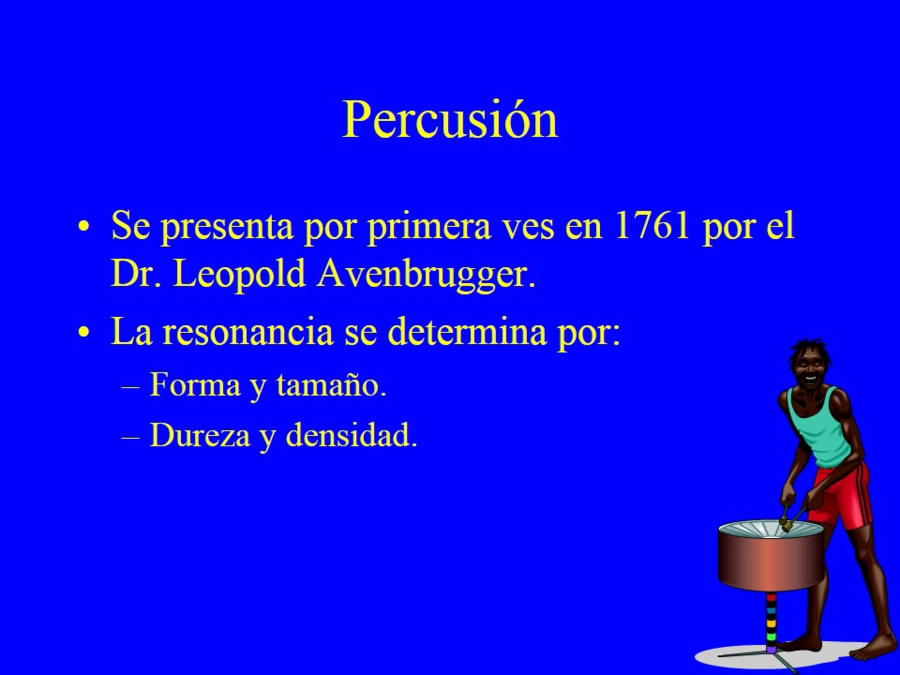 Percusión

• Se presenta por primera ves en 1761 por el Dr. Leopold Avenbrugger.

• La resonancia se determina por:

– Forma y tamaño.

– Dureza y densidad.